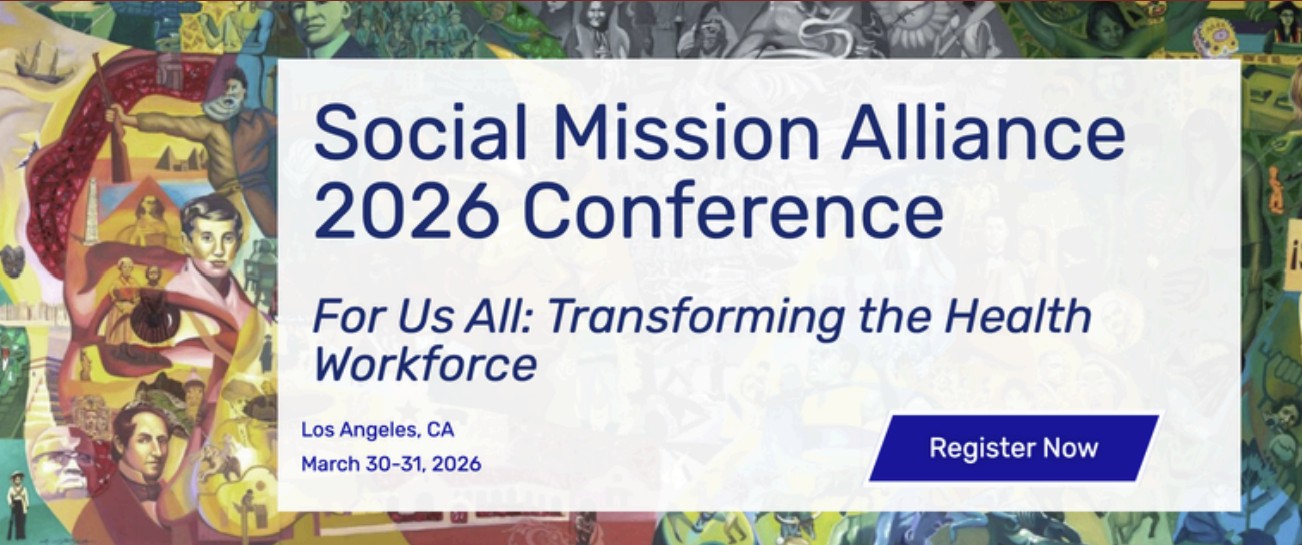 Social Mission Alliance 2026 Conference

For Us All: Transforming the Health Workforce

Los Angeles, CA
March 30-31, 2026

Register Now